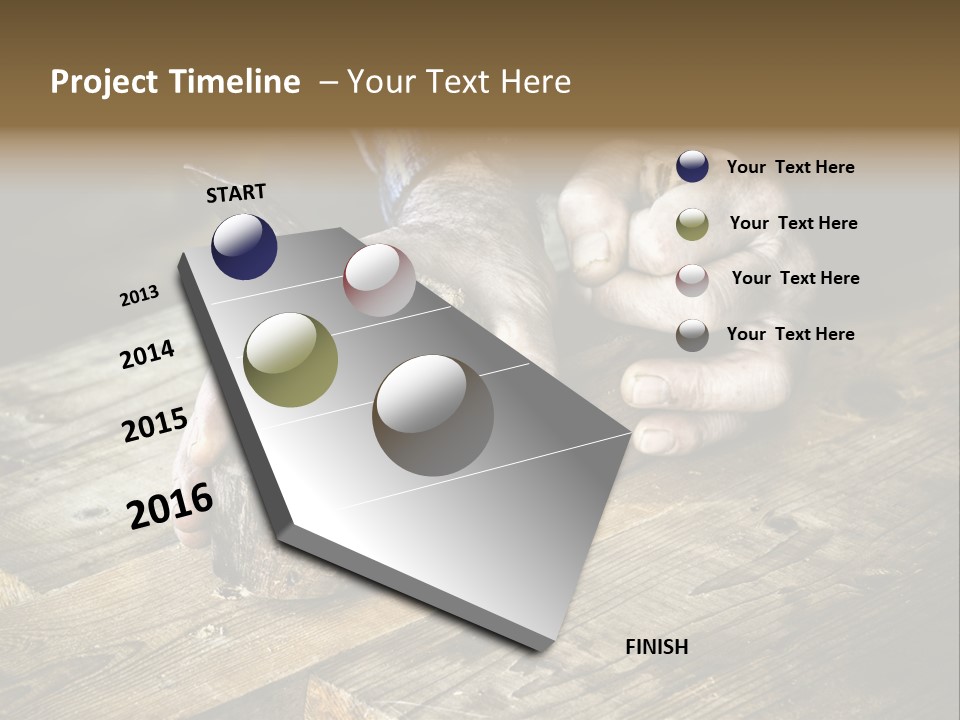 Project Timeline – Your Text Here

START

2013

2014

2015

2016

FINISH

Your Text Here

Your Text Here

Your Text Here

Your Text Here